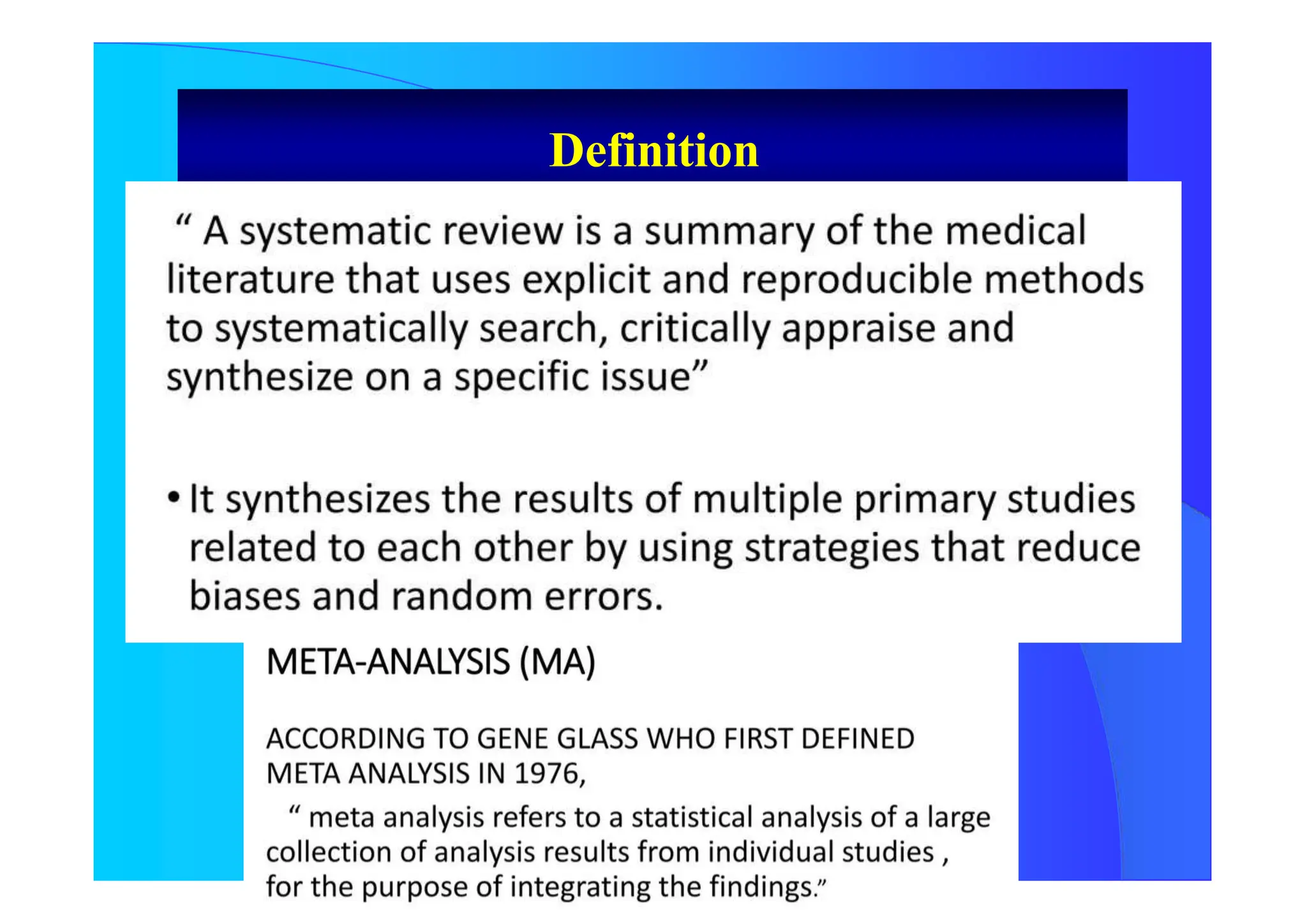 Definition

“ A systematic review is a summary of the medical literature that uses explicit and reproducible methods to systematically search, critically appraise and synthesize on a specific issue”

• It synthesizes the results of multiple primary studies related to each other by using strategies that reduce biases and random errors.

META-ANALYSIS (MA)

ACCORDING TO GENE GLASS WHO FIRST DEFINED META ANALYSIS IN 1976,

“ meta analysis refers to a statistical analysis of a large collection of analysis results from individual studies , for the purpose of integrating the findings.”